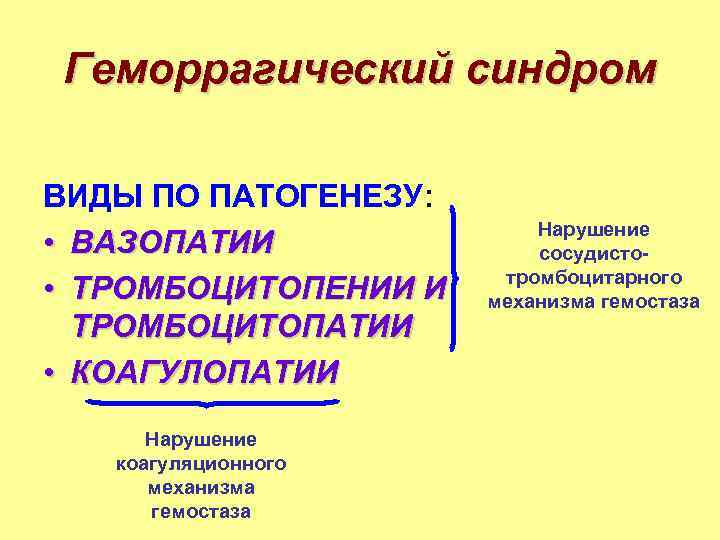 Геморрагический синдром

ВИДЫ ПО ПАТОГЕНЕЗУ:
• ВАЗОПАТИИ
• ТРОМБОЦИТОПЕНИИ И ТРОМБОЦИТОПАТИИ
• КОАГУЛОПАТИИ

Нарушение сосудисто-тромбоцитарного механизма гемостаза

Нарушение коагуляционного механизма гемостаза